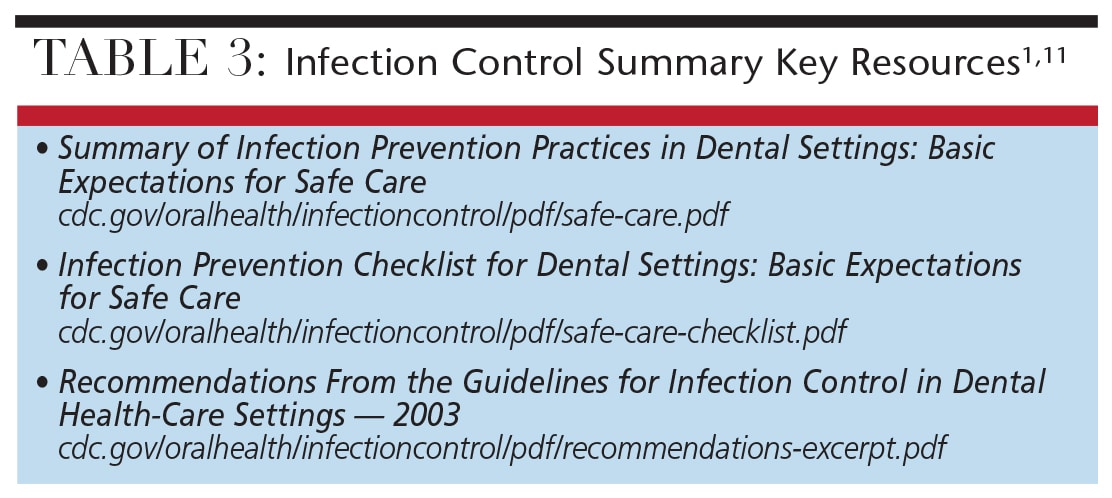 TABLE 3: Infection Control Summary Key Resources$^{1,11}$

• Summary of Infection Prevention Practices in Dental Settings: Basic Expectations for Safe Care
cdc.gov/oralhealth/infectioncontrol/pdf/safe-care.pdf

• Infection Prevention Checklist for Dental Settings: Basic Expectations for Safe Care
cdc.gov/oralhealth/infectioncontrol/pdf/safe-care-checklist.pdf

• Recommendations From the Guidelines for Infection Control in Dental Health-Care Settings — 2003
cdc.gov/oralhealth/infectioncontrol/pdf/recommendations-excerpt.pdf